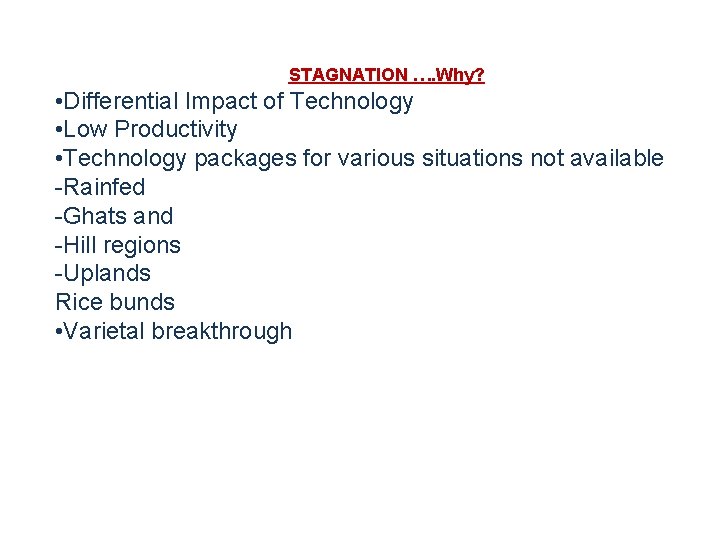 STAGNATION ….Why?

•Differential Impact of Technology
•Low Productivity
•Technology packages for various situations not available
-Rainfed
-Ghats and
-Hill regions
-Uplands
Rice bunds
•Varietal breakthrough